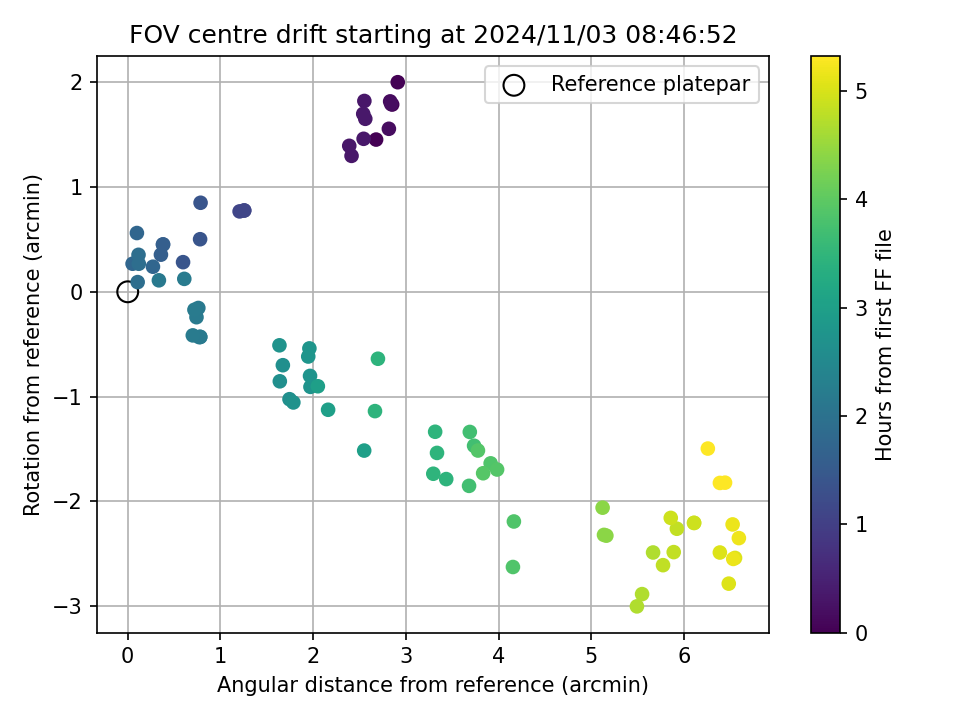 FOV centre drift starting at 2024/11/03 08:46:52

Reference platepar

Rotation from reference (arcmin)

2
1
0
−1
−2
−3

0 1 2 3 4 5 6

Angular distance from reference (arcmin)

Hours from first FF file

5
4
3
2
1
0